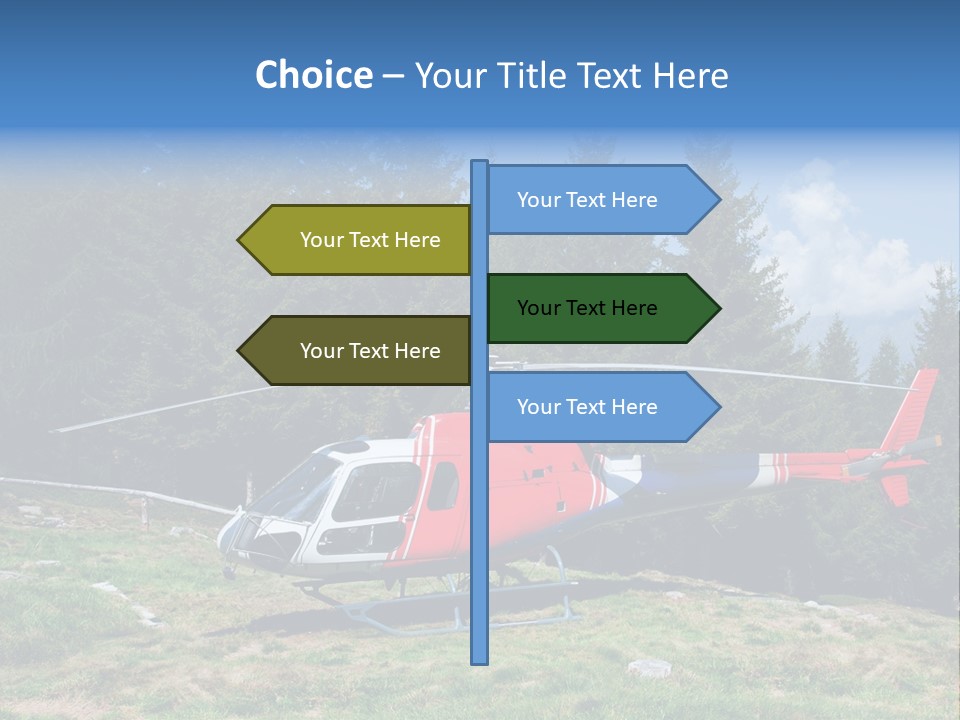 Choice – Your Title Text Here

Your Text Here

Your Text Here

Your Text Here

Your Text Here

Your Text Here